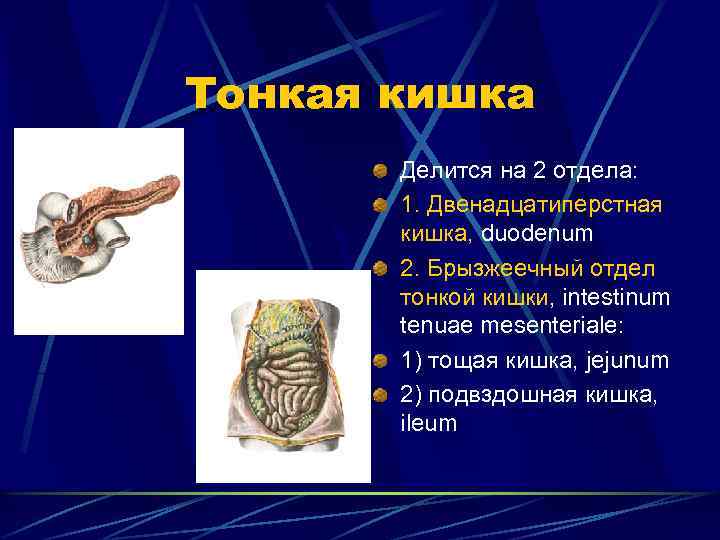 Тонкая кишка

Делится на 2 отдела:

1. Двенадцатиперстная кишка, duodenum

2. Брызжеечный отдел тонкой кишки, intestinum tenuae mesenteriale:

1) тощая кишка, jejunum

2) подвздошная кишка, ileum